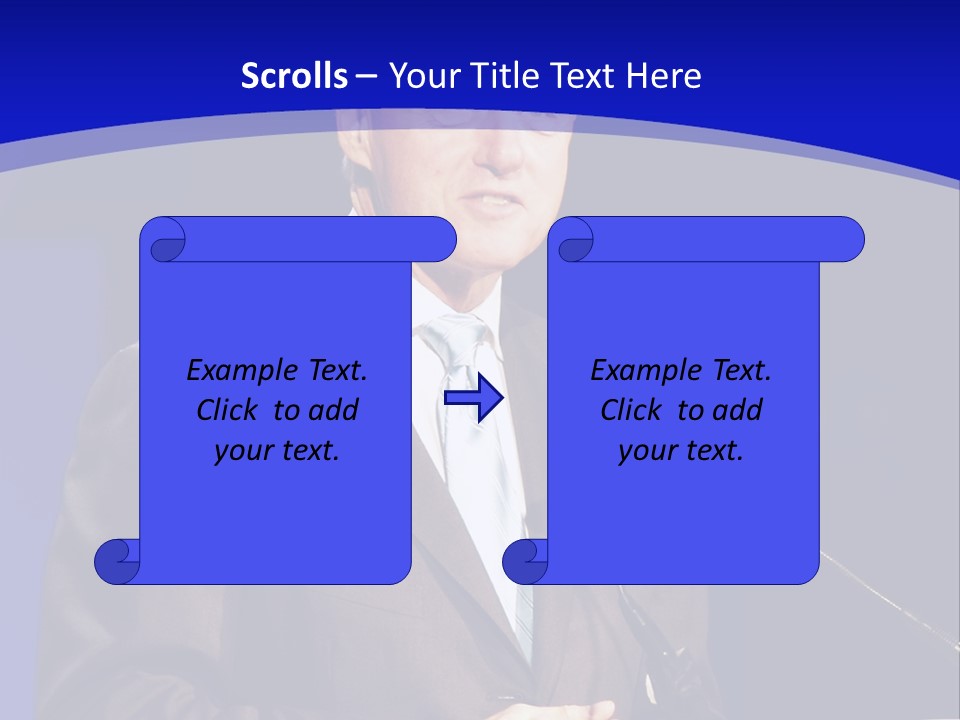 Scrolls – Your Title Text Here

Example Text. Click to add your text.

Example Text. Click to add your text.